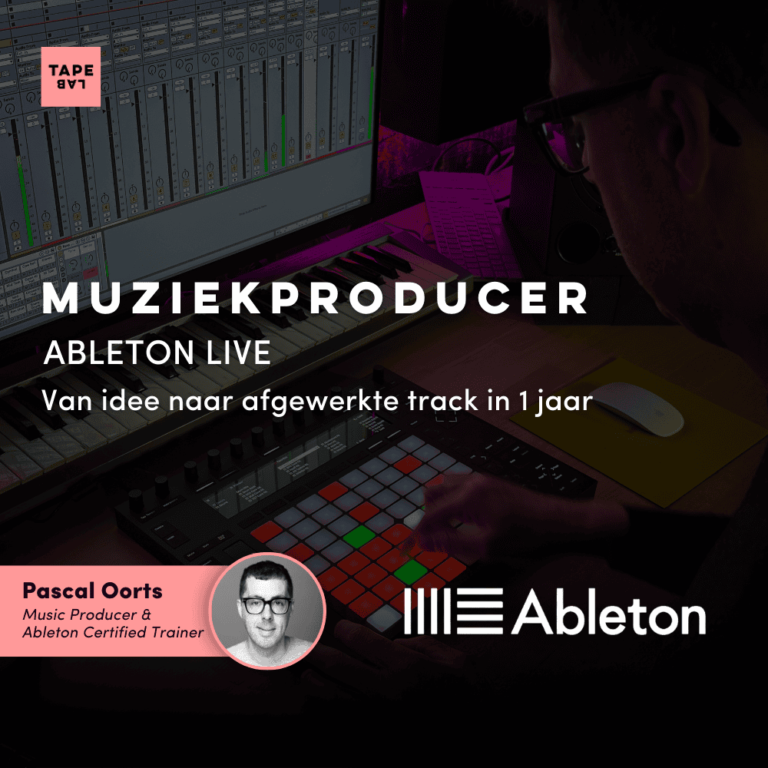 TAPE LAB

MUZIEKPRODUCER

ABLETON LIVE

Van idee naar afgewerkte track in 1 jaar

Pascal Oorts
Music Producer & Ableton Certified Trainer

Ableton